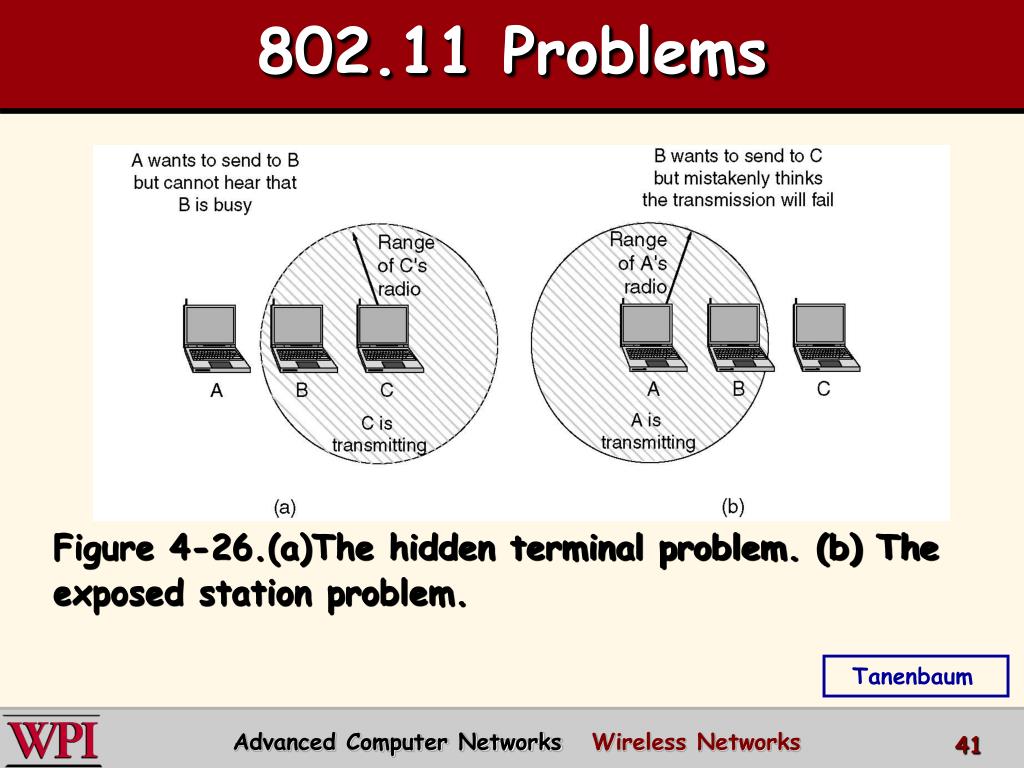 802.11 Problems

A wants to send to B but cannot hear that B is busy

Range of C's radio

A B C

C is transmitting

(a)

B wants to send to C but mistakenly thinks the transmission will fail

Range of A's radio

A B C

A is transmitting

(b)

Figure 4-26.(a)The hidden terminal problem. (b) The exposed station problem.

Tanenbaum

WPI Advanced Computer Networks Wireless Networks 41